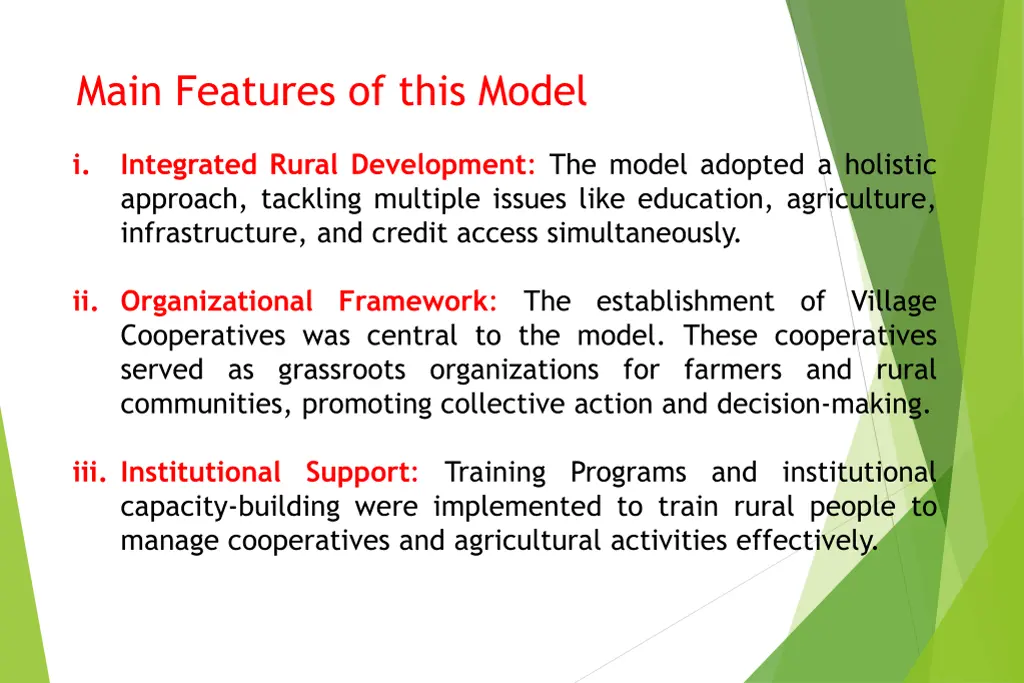 Main Features of this Model

i. Integrated Rural Development: The model adopted a holistic approach, tackling multiple issues like education, agriculture, infrastructure, and credit access simultaneously.

ii. Organizational Framework: The establishment of Village Cooperatives was central to the model. These cooperatives served as grassroots organizations for farmers and rural communities, promoting collective action and decision-making.

iii. Institutional Support: Training Programs and institutional capacity-building were implemented to train rural people to manage cooperatives and agricultural activities effectively.